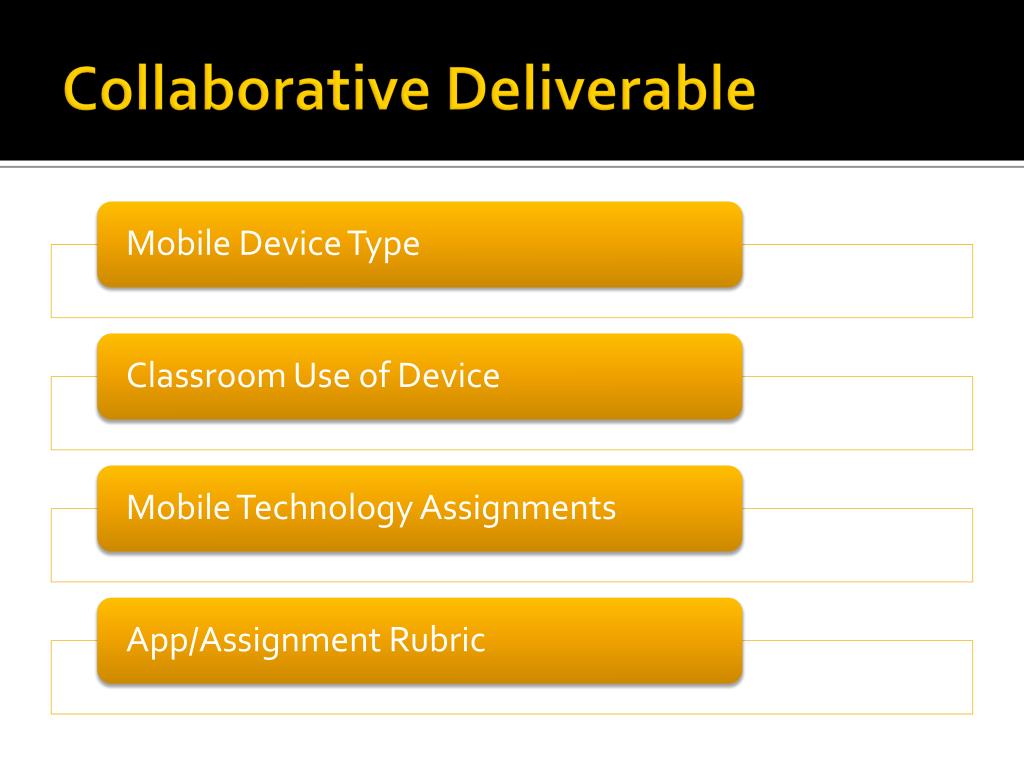 Collaborative Deliverable

Mobile Device Type

Classroom Use of Device

Mobile Technology Assignments

App/Assignment Rubric